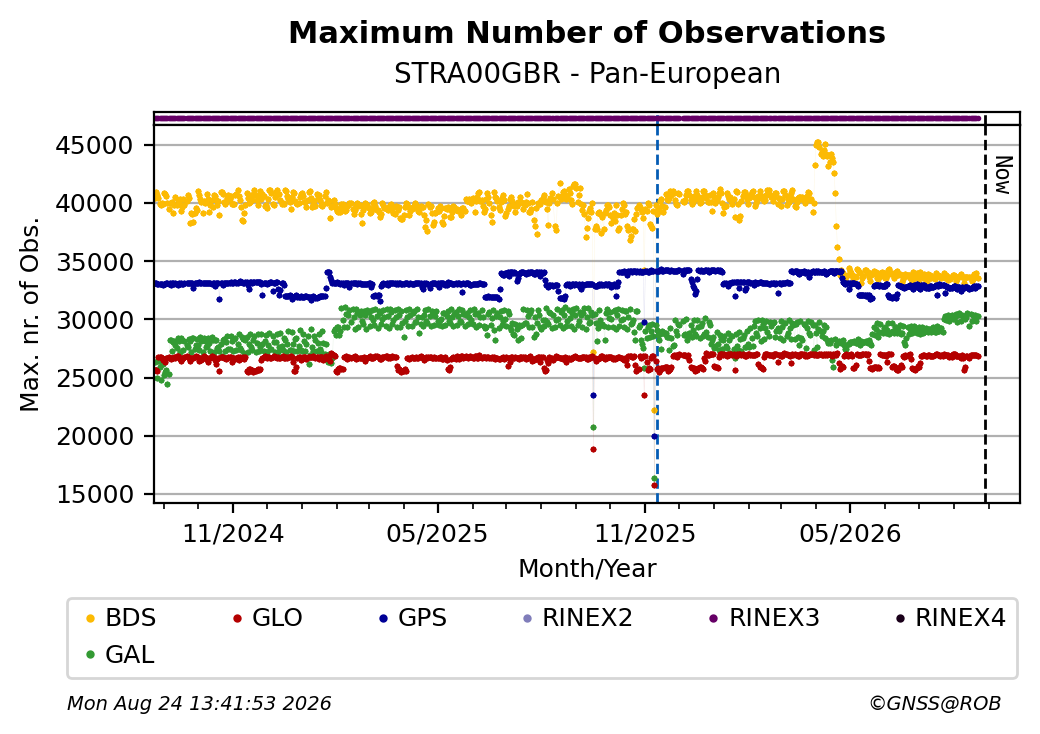 Maximum Number of Observations
STRA00GBR - Pan-European

Max. nr. of Obs.

45000
40000
35000
30000
25000
20000
15000

Now

11/2024
05/2025
11/2025
05/2026

Month/Year

BDS
GLO
GPS
RINEX2
RINEX3
RINEX4
GAL

Mon Aug 24 13:41:53 2026
©GNSS@ROB